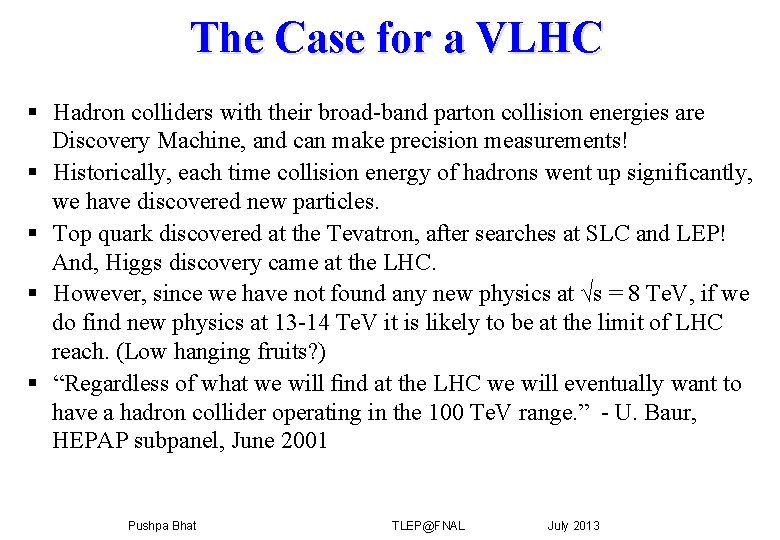 The Case for a VLHC

▪ Hadron colliders with their broad-band parton collision energies are Discovery Machine, and can make precision measurements!

▪ Historically, each time collision energy of hadrons went up significantly, we have discovered new particles.

▪ Top quark discovered at the Tevatron, after searches at SLC and LEP! And, Higgs discovery came at the LHC.

▪ However, since we have not found any new physics at $\sqrt{s} = 8$ TeV, if we do find new physics at 13-14 TeV it is likely to be at the limit of LHC reach. (Low hanging fruits?)

▪ “Regardless of what we will find at the LHC we will eventually want to have a hadron collider operating in the 100 TeV range.” - U. Baur, HEPAP subpanel, June 2001

Pushpa Bhat

TLEP@FNAL

July 2013